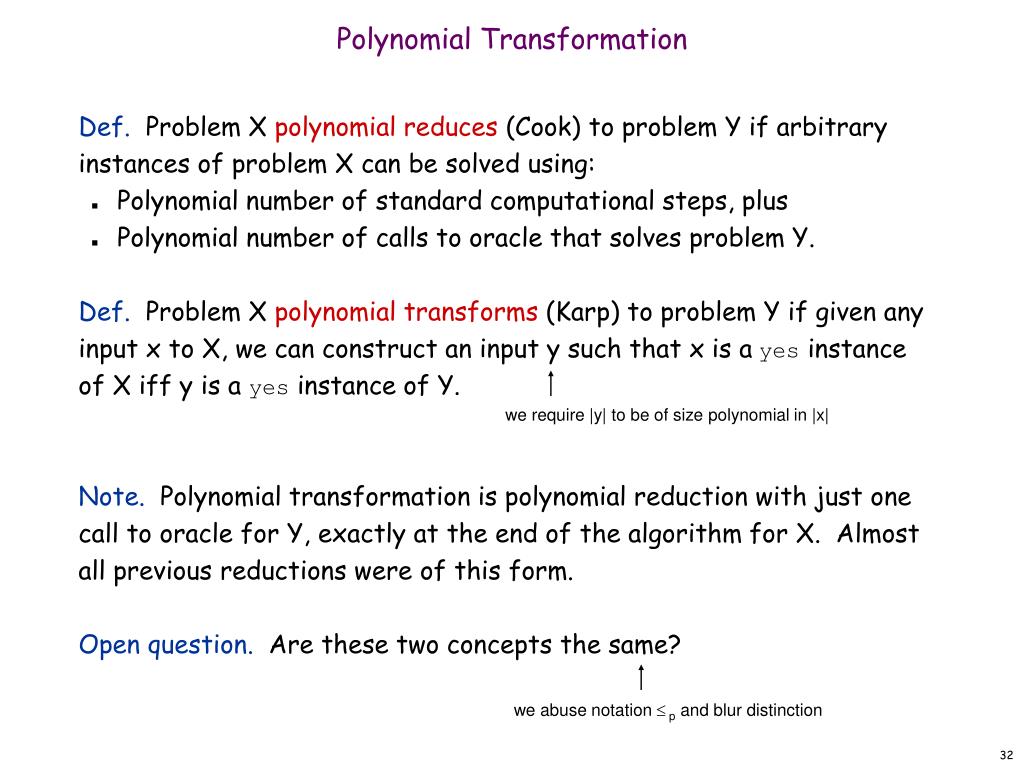 Polynomial Transformation

Def. Problem X polynomial reduces (Cook) to problem Y if arbitrary instances of problem X can be solved using:
- Polynomial number of standard computational steps, plus
- Polynomial number of calls to oracle that solves problem Y.

Def. Problem X polynomial transforms (Karp) to problem Y if given any input x to X, we can construct an input y such that x is a yes instance of X iff y is a yes instance of Y.

we require |y| to be of size polynomial in |x|

Note. Polynomial transformation is polynomial reduction with just one call to oracle for Y, exactly at the end of the algorithm for X. Almost all previous reductions were of this form.

Open question. Are these two concepts the same?

we abuse notation $\leq_p$ and blur distinction

32